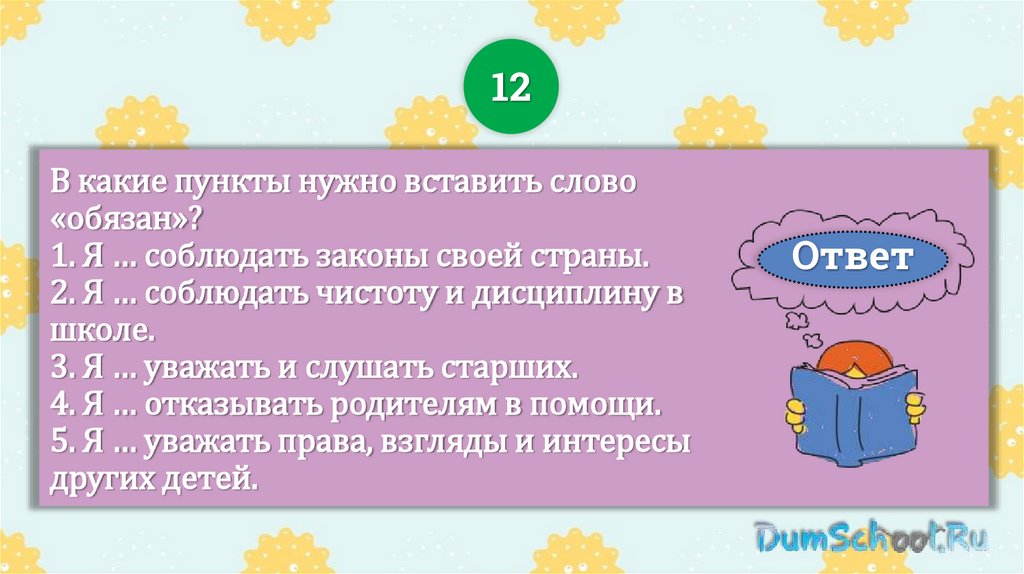 12

В какие пункты нужно вставить слово «обязан»?
1. Я … соблюдать законы своей страны.
2. Я … соблюдать чистоту и дисциплину в школе.
3. Я … уважать и слушать старших.
4. Я … отказывать родителям в помощи.
5. Я … уважать права, взгляды и интересы других детей.

Ответ

DumSchool.Ru